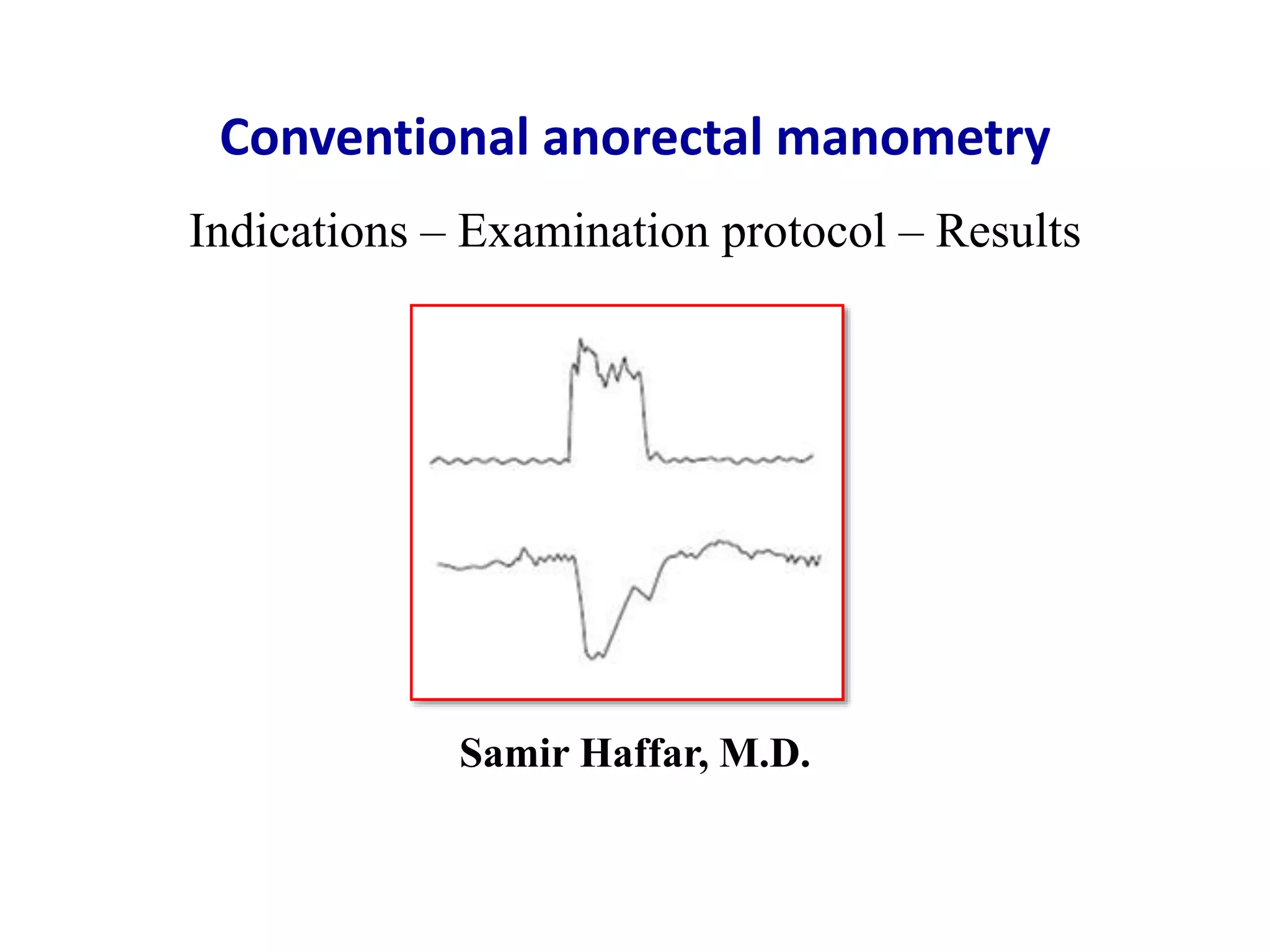 Conventional anorectal manometry

Indications – Examination protocol – Results

Samir Haffar, M.D.